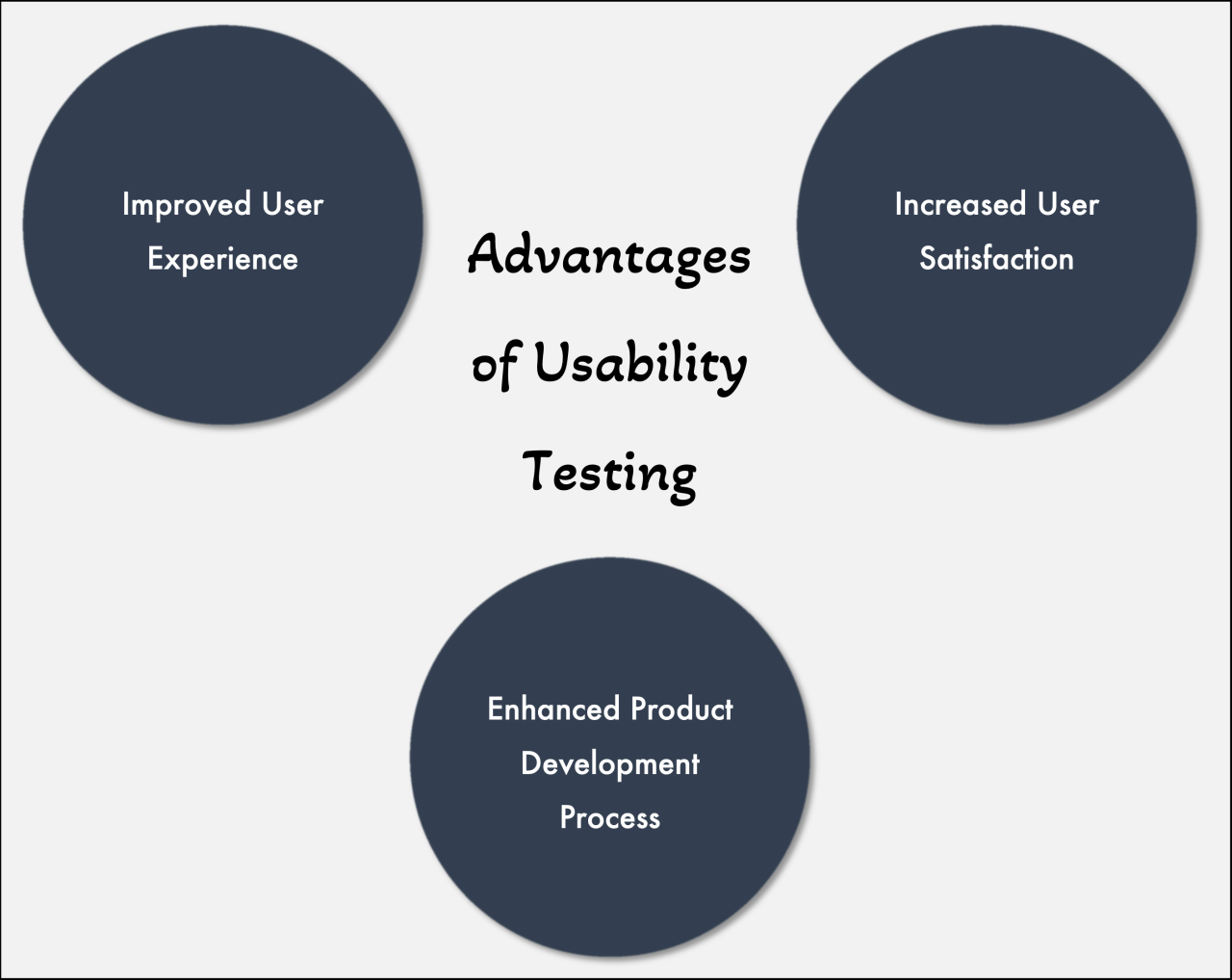 Improved User Experience

Advantages of Usability Testing

Increased User Satisfaction

Enhanced Product Development Process